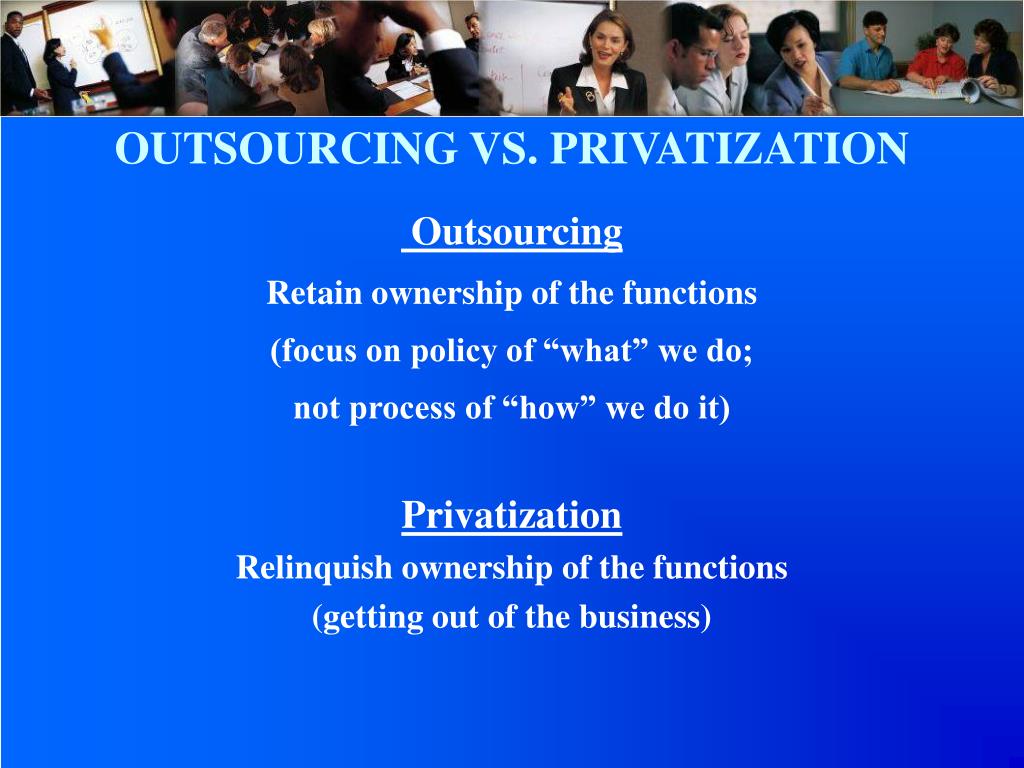 OUTSOURCING VS. PRIVATIZATION

Outsourcing

Retain ownership of the functions

(focus on policy of “what” we do;

not process of “how” we do it)

Privatization

Relinquish ownership of the functions

(getting out of the business)